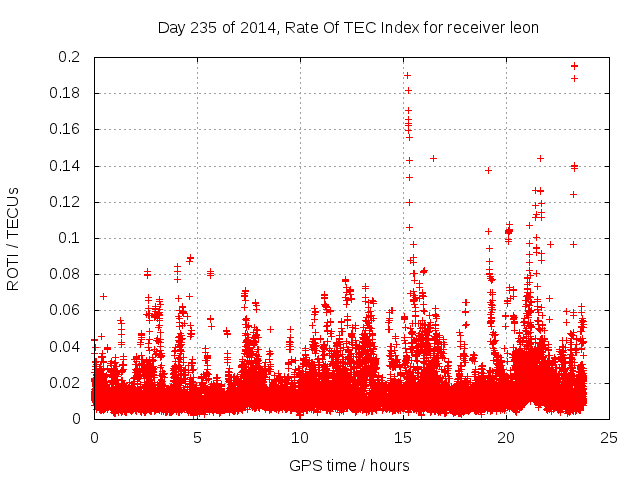 Day 235 of 2014, Rate Of TEC Index for receiver leon

ROTI / TECUs

0.2
0.18
0.16
0.14
0.12
0.1
0.08
0.06
0.04
0.02
0

0
5
10
15
20
25

GPS time / hours